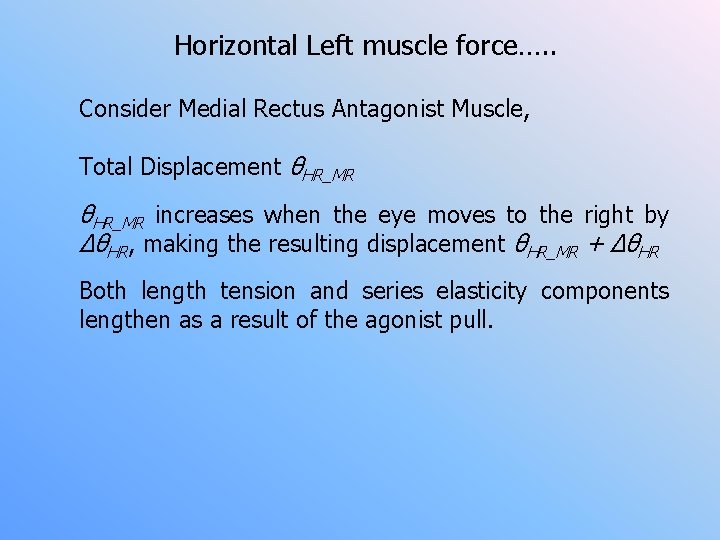 Horizontal Left muscle force…..

Consider Medial Rectus Antagonist Muscle,

Total Displacement $\theta_{HR\_MR}$

$\theta_{HR\_MR}$ increases when the eye moves to the right by $\Delta\theta_{HR}$, making the resulting displacement $\theta_{HR\_MR} + \Delta\theta_{HR}$

Both length tension and series elasticity components lengthen as a result of the agonist pull.